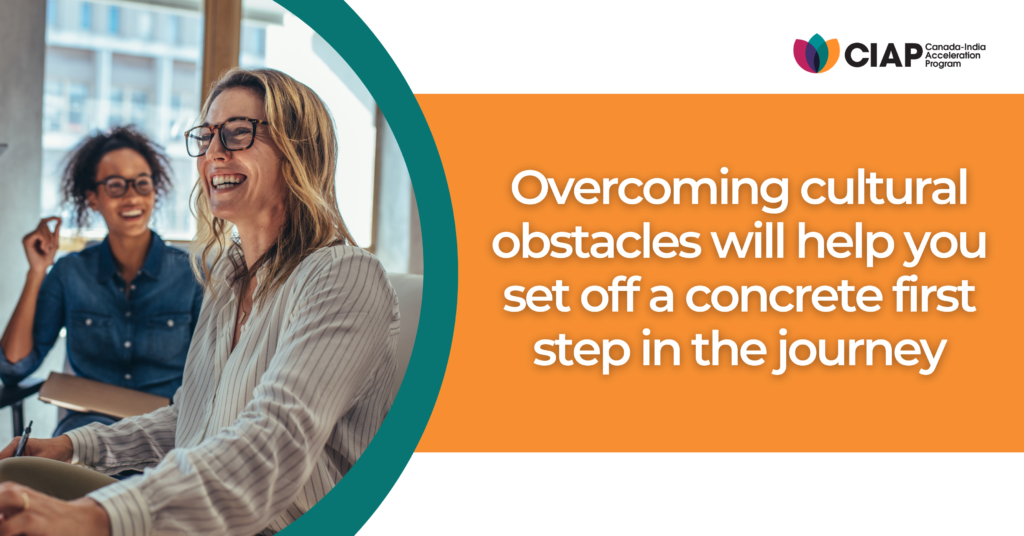 CIAP Canada-India Acceleration Program

Overcoming cultural obstacles will help you set off a concrete first step in the journey